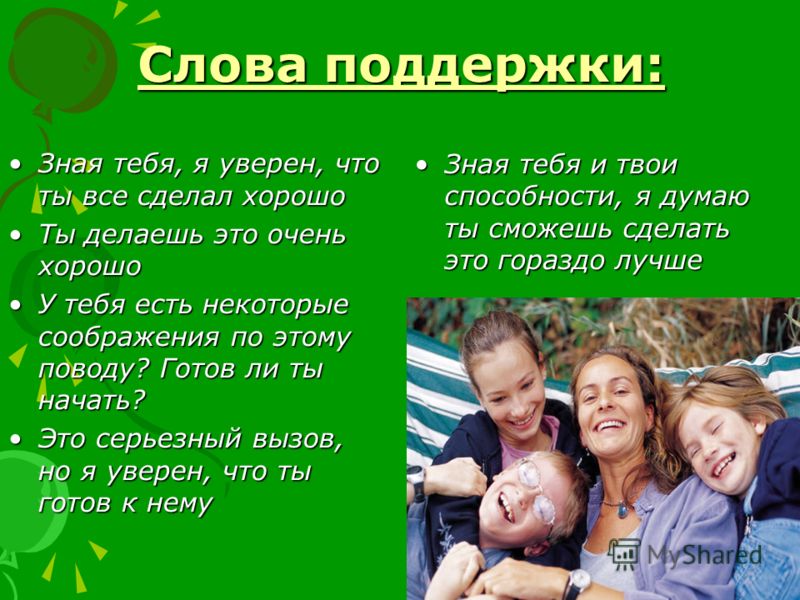 Слова поддержки:

• Зная тебя, я уверен, что ты все сделал хорошо
• Ты делаешь это очень хорошо
• У тебя есть некоторые соображения по этому поводу? Готов ли ты начать?
• Это серьезный вызов, но я уверен, что ты готов к нему

• Зная тебя и твои способности, я думаю ты сможешь сделать это гораздо лучше

MyShared